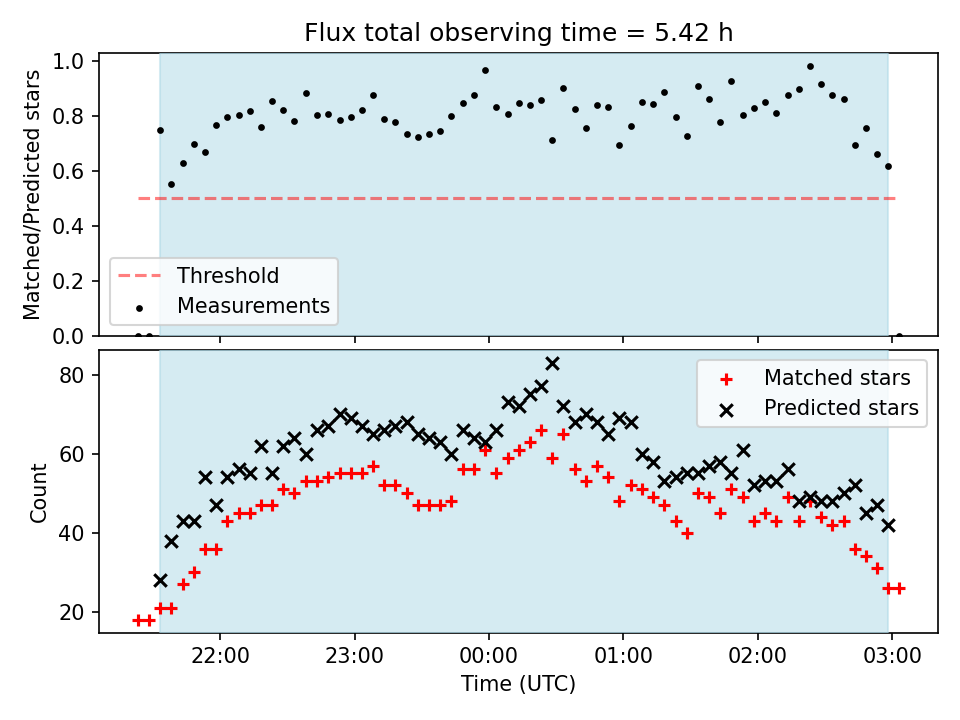 Flux total observing time = 5.42 h

Matched/Predicted stars

1.0
0.8
0.6
0.4
0.2
0.0

Threshold
Measurements

Count

80
60
40
20

Matched stars
Predicted stars

22:00
23:00
00:00
01:00
02:00
03:00

Time (UTC)